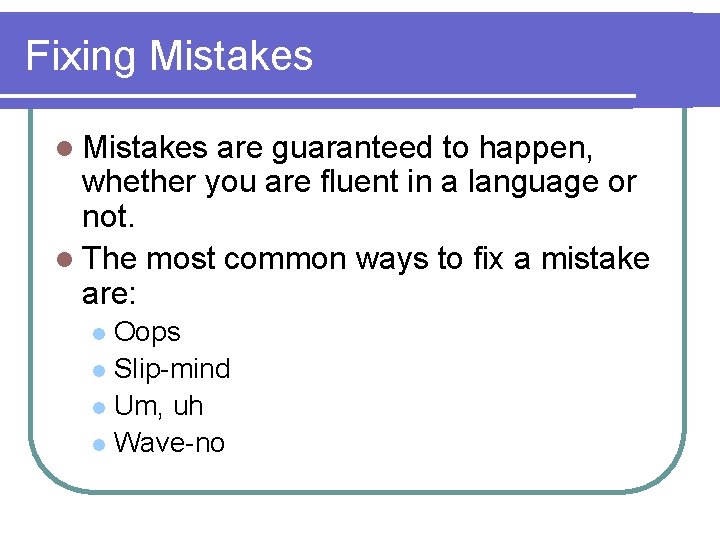 Fixing Mistakes

- Mistakes are guaranteed to happen, whether you are fluent in a language or not.
- The most common ways to fix a mistake are:
  - Oops
  - Slip-mind
  - Um, uh
  - Wave-no